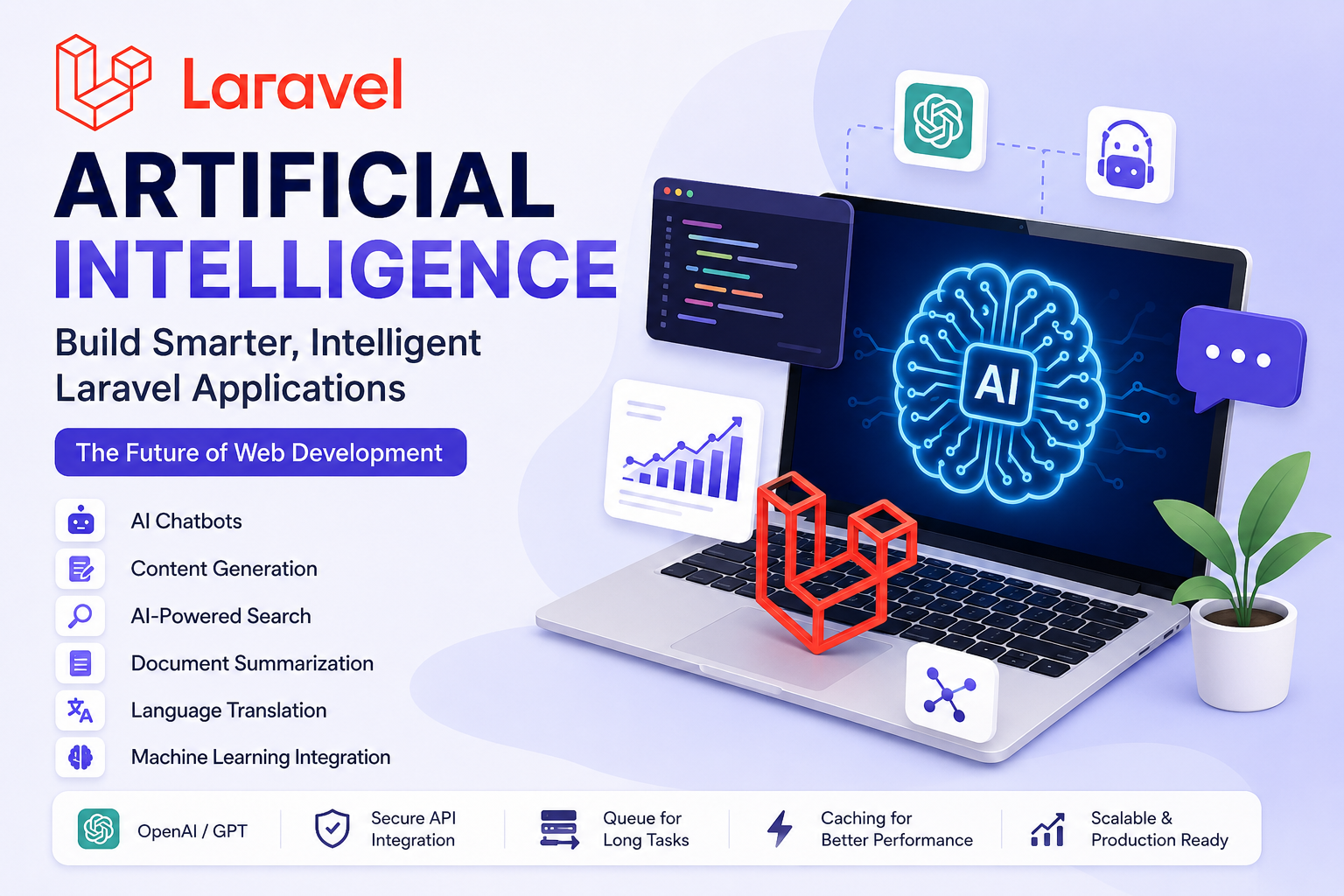 Laravel

ARTIFICIAL INTELLIGENCE

Build Smarter, Intelligent Laravel Applications

The Future of Web Development

AI Chatbots

Content Generation

AI-Powered Search

Document Summarization

Language Translation

Machine Learning Integration

AI

OpenAI / GPT

Secure API Integration

Queue for Long Tasks

Caching for Better Performance

Scalable & Production Ready